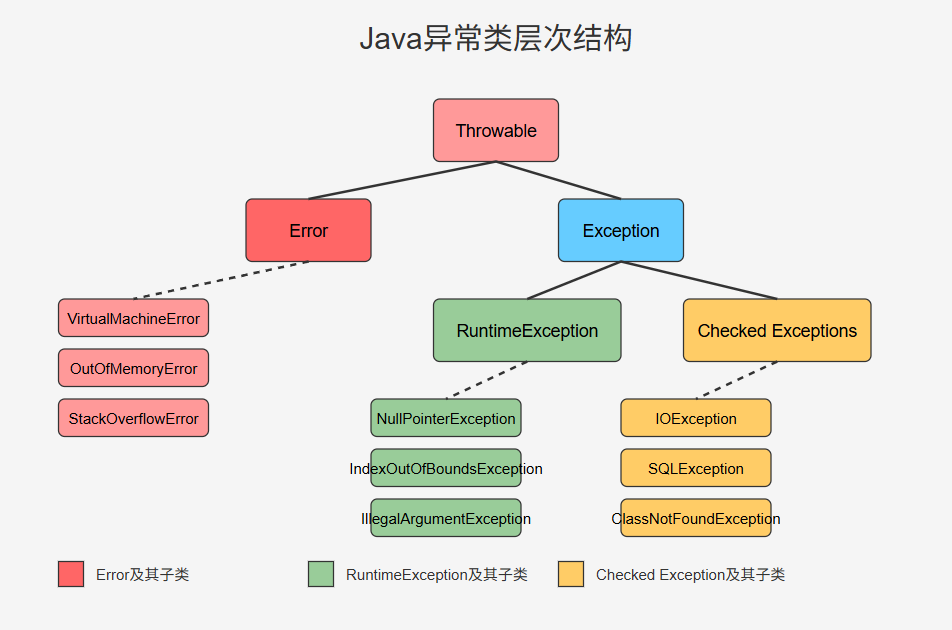 Java异常类层次结构

Throwable

Error

Exception

VirtualMachineError

OutOfMemoryError

StackOverflowError

RuntimeException

Checked Exceptions

NullPointerException

IndexOutOfBoundsException

IllegalArgumentException

IOException

SQLException

ClassNotFoundException

Error及其子类

RuntimeException及其子类

Checked Exception及其子类